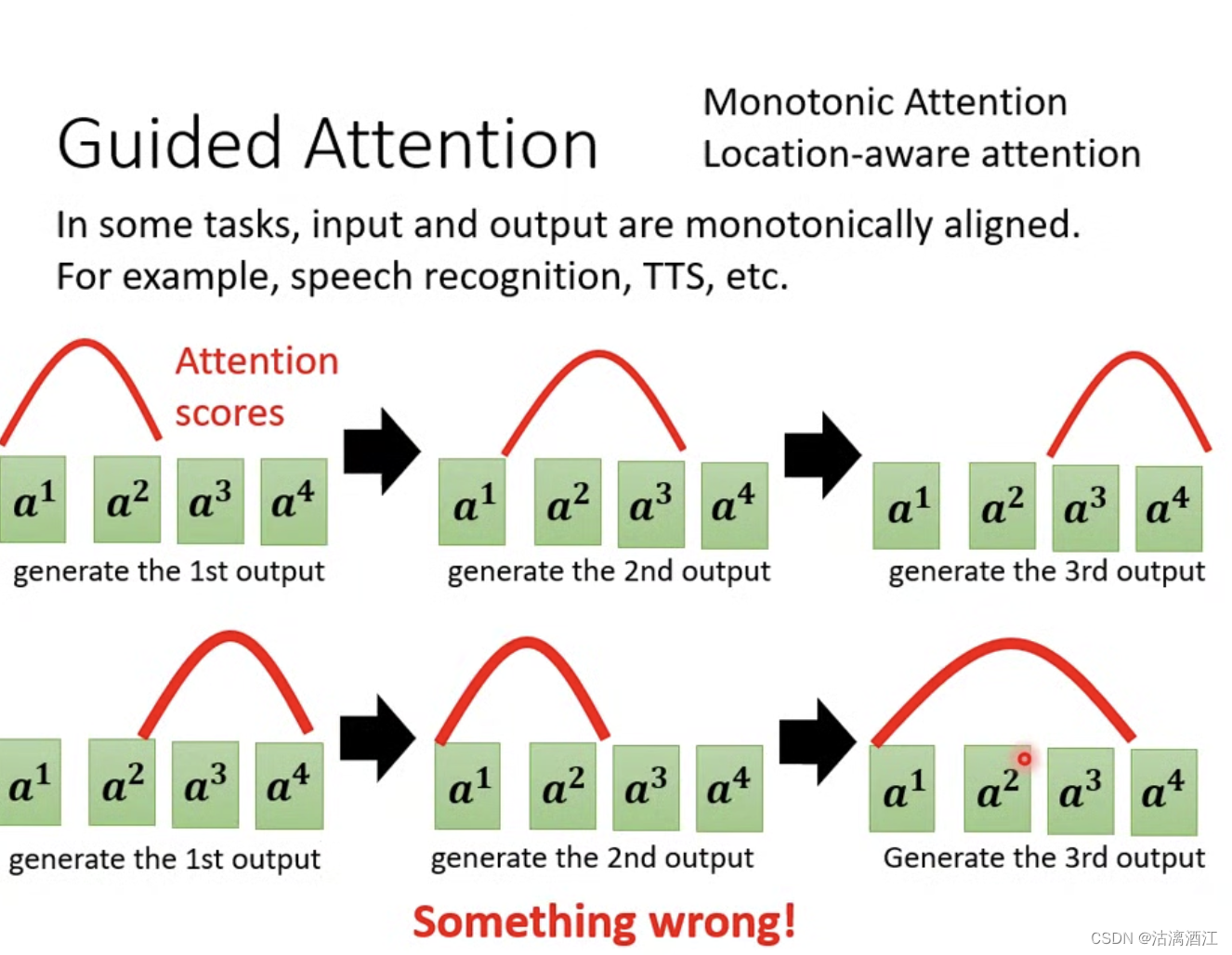 Guided Attention

Monotonic Attention
Location-aware attention

In some tasks, input and output are monotonically aligned. For example, speech recognition, TTS, etc.

Attention scores

$a^1$ $a^2$ $a^3$ $a^4$
generate the 1st output

$a^1$ $a^2$ $a^3$ $a^4$
generate the 2nd output

$a^1$ $a^2$ $a^3$ $a^4$
generate the 3rd output

$a^1$ $a^2$ $a^3$ $a^4$
generate the 1st output

$a^1$ $a^2$ $a^3$ $a^4$
generate the 2nd output

$a^1$ $a^2$ $a^3$ $a^4$
Generate the 3rd output

Something wrong!

CSDN @沽漓酒江